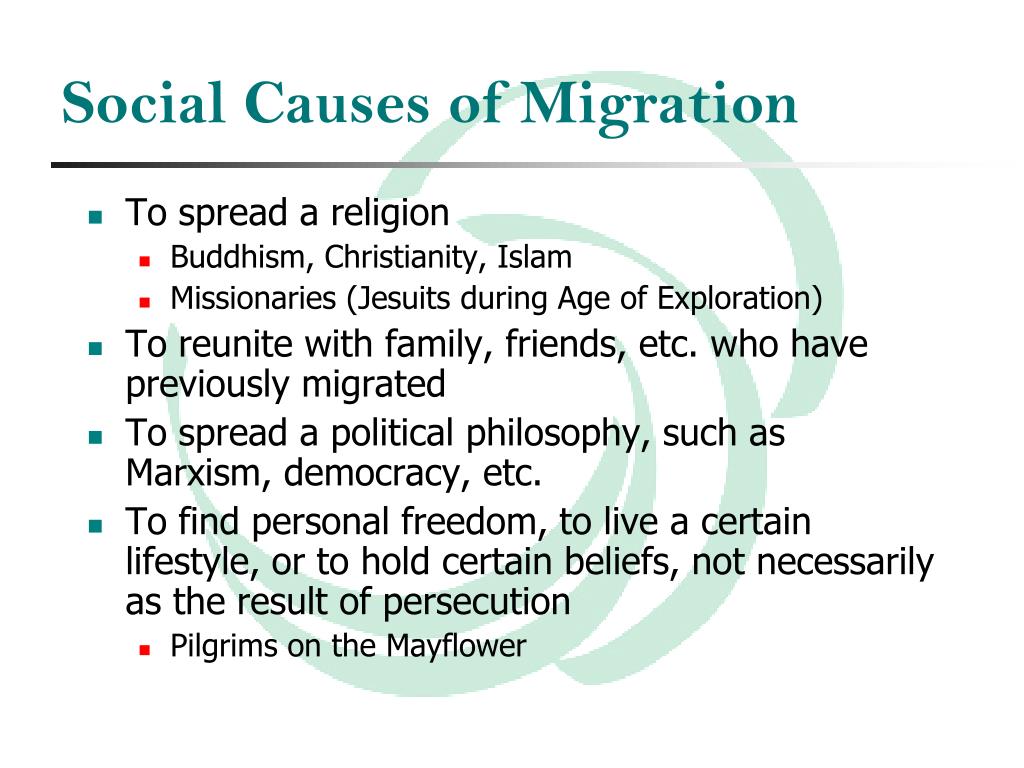 Social Causes of Migration

- To spread a religion
  - Buddhism, Christianity, Islam
  - Missionaries (Jesuits during Age of Exploration)
- To reunite with family, friends, etc. who have previously migrated
- To spread a political philosophy, such as Marxism, democracy, etc.
- To find personal freedom, to live a certain lifestyle, or to hold certain beliefs, not necessarily as the result of persecution
  - Pilgrims on the Mayflower